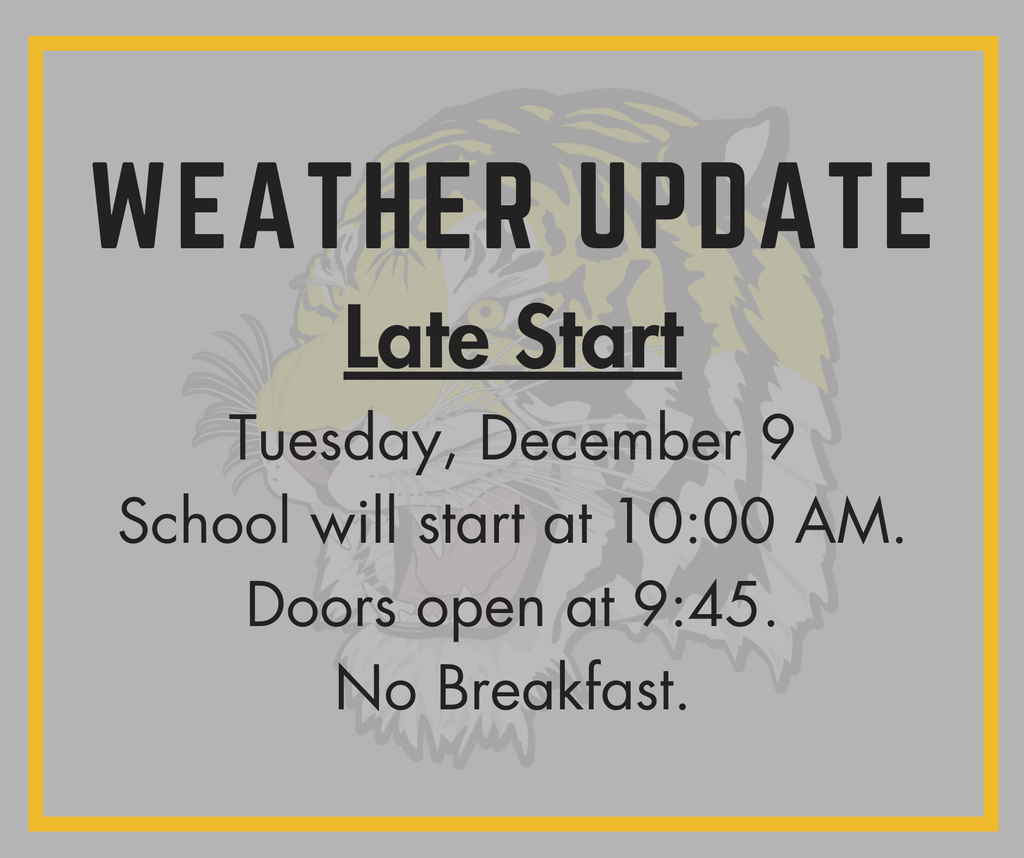 WEATHER UPDATE

Late Start

Tuesday, December 9
School will start at 10:00 AM.
Doors open at 9:45.
No Breakfast.